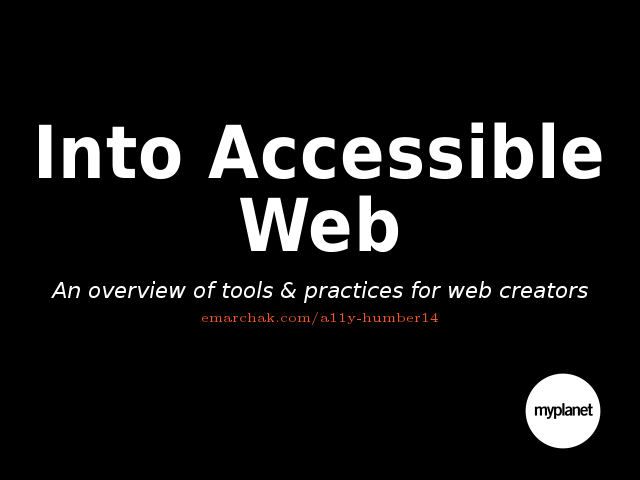 Into Accessible Web

An overview of tools & practices for web creators

emarchak.com/a11y-humber14

myplanet